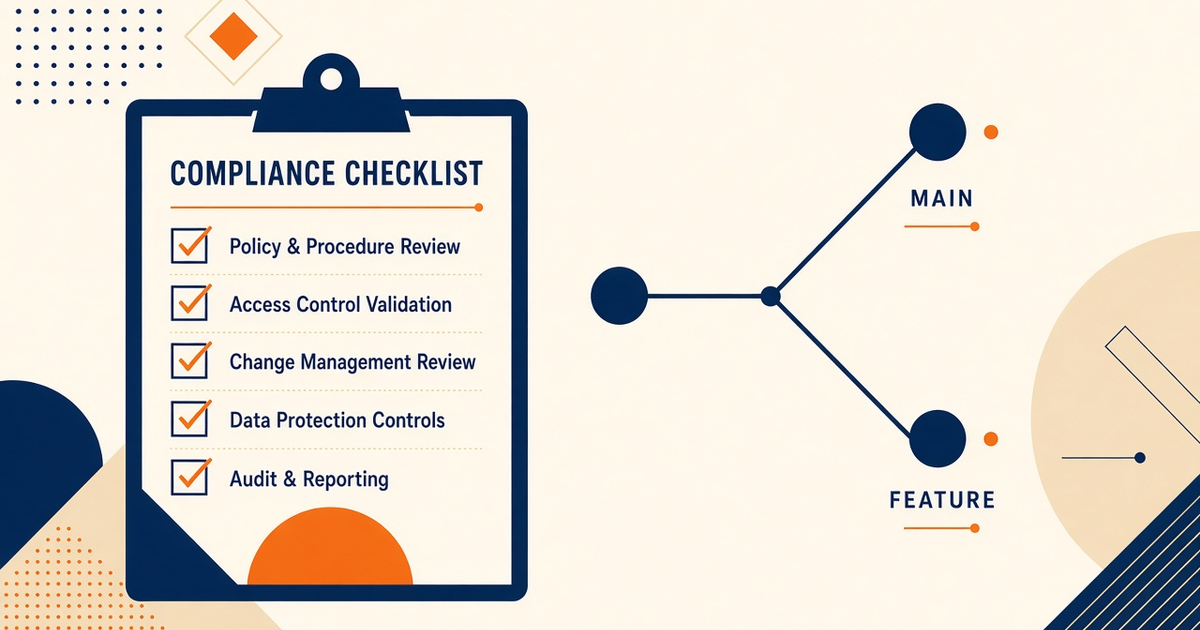 COMPLIANCE CHECKLIST

Policy & Procedure Review

Access Control Validation

Change Management Review

Data Protection Controls

Audit & Reporting

MAIN

FEATURE